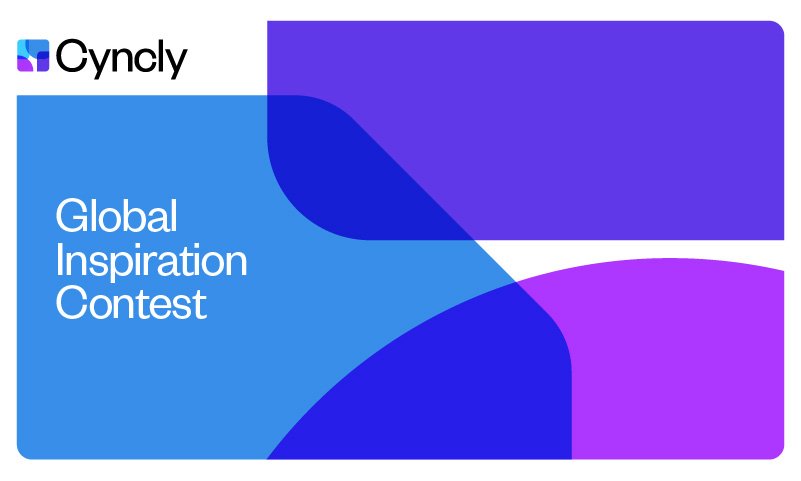 Cyncly

Global Inspiration Contest